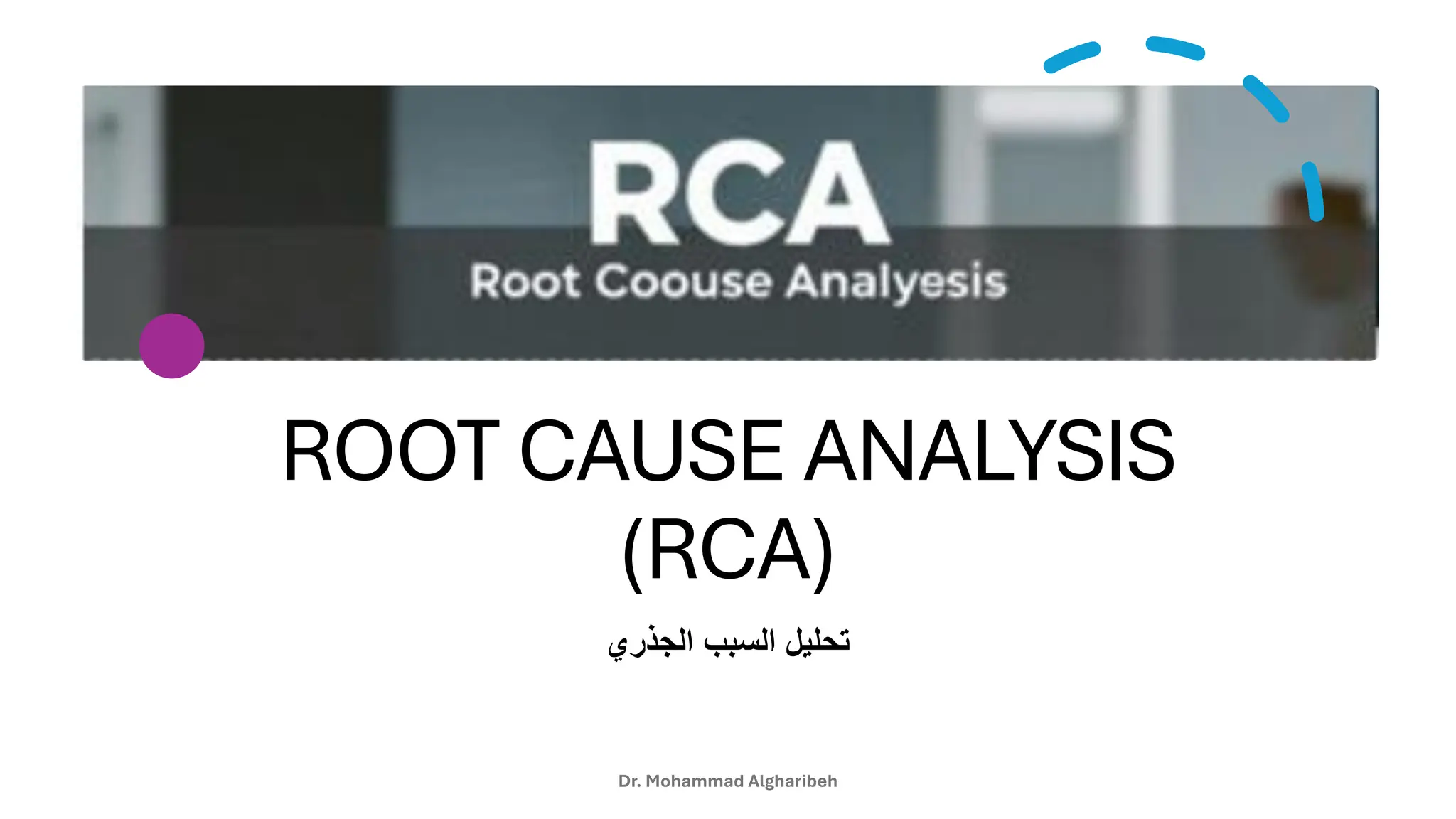 RCA
Root Coouse Analyesis

ROOT CAUSE ANALYSIS (RCA)

تحليل السبب الجذري

Dr. Mohammad Algharibeh